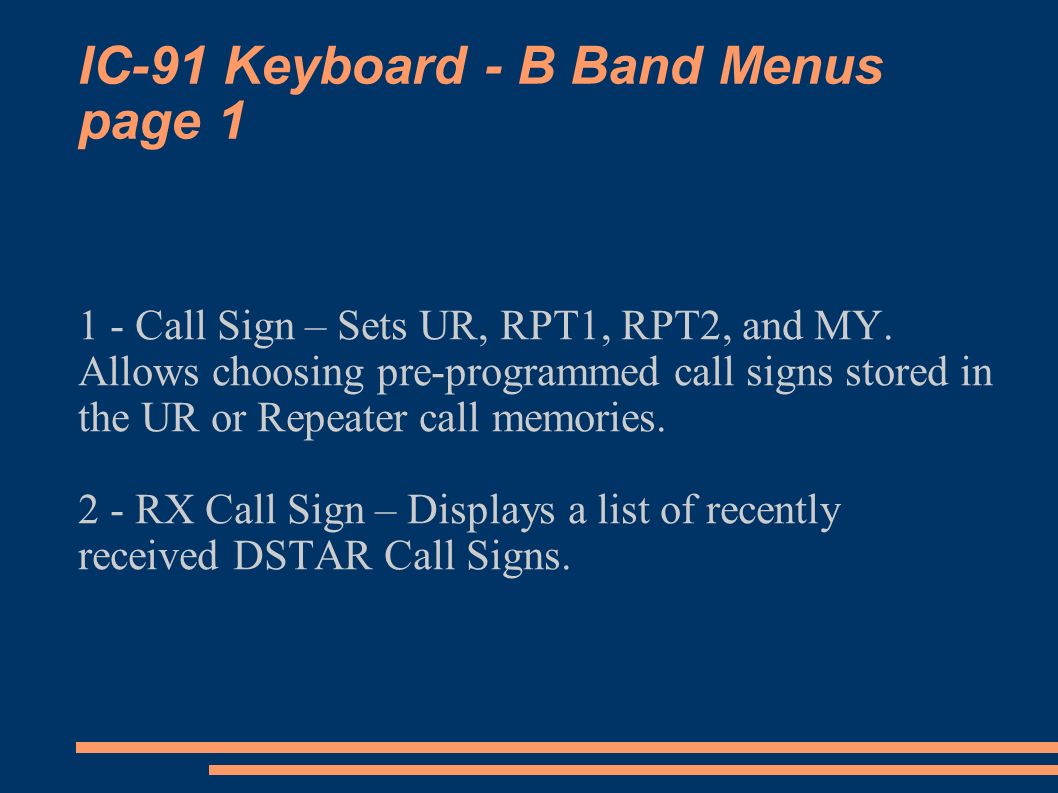 IC-91 Keyboard - B Band Menus page 1

1 - Call Sign – Sets UR, RPT1, RPT2, and MY. Allows choosing pre-programmed call signs stored in the UR or Repeater call memories.

2 - RX Call Sign – Displays a list of recently received DSTAR Call Signs.